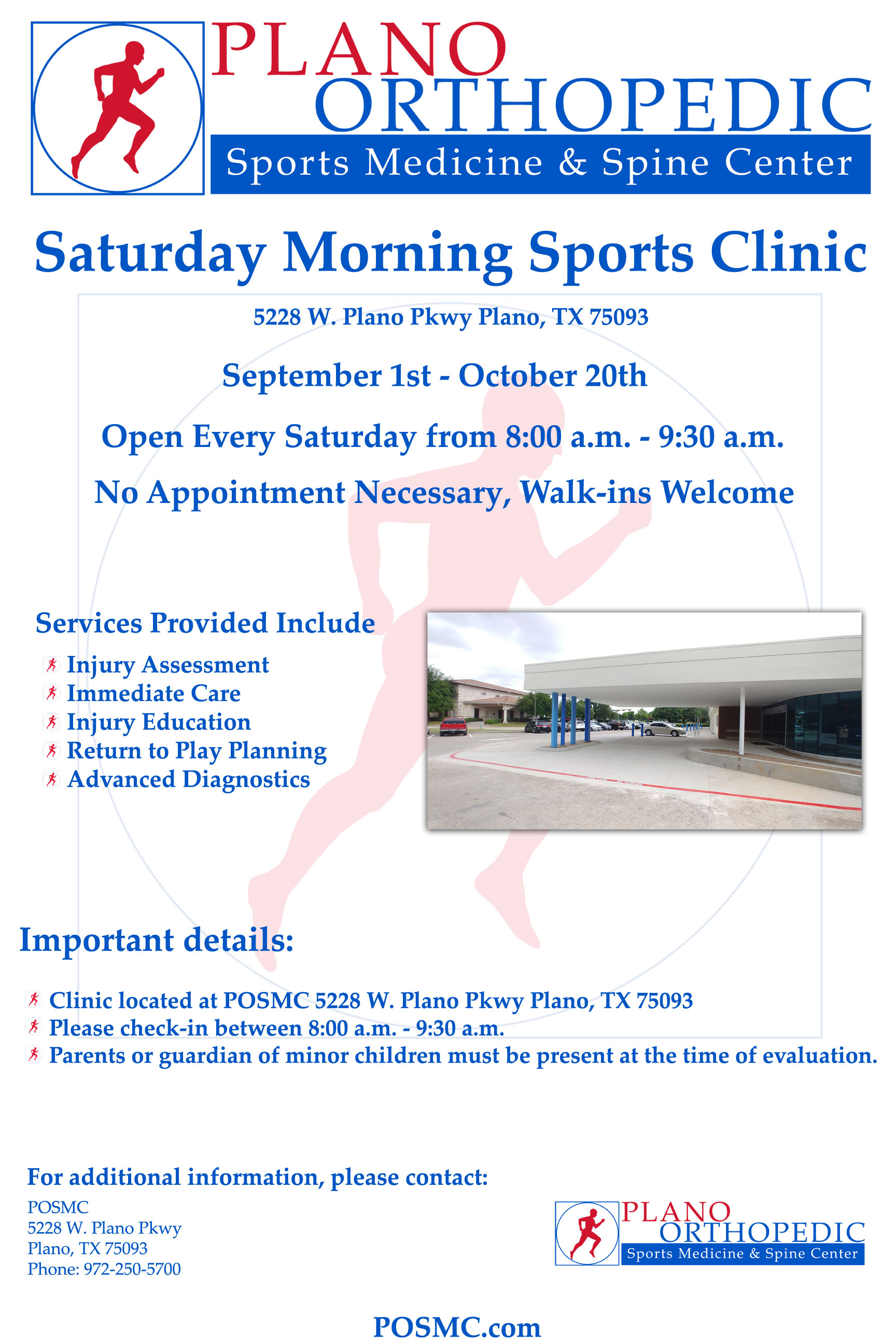 PLANO
ORTHOPEDIC
Sports Medicine & Spine Center

Saturday Morning Sports Clinic

5228 W. Plano Pkwy Plano, TX 75093

September 1st - October 20th

Open Every Saturday from 8:00 a.m. - 9:30 a.m.

No Appointment Necessary, Walk-ins Welcome

Services Provided Include

Injury Assessment
Immediate Care
Injury Education
Return to Play Planning
Advanced Diagnostics

Important details:

Clinic located at POSMC 5228 W. Plano Pkwy Plano, TX 75093
Please check-in between 8:00 a.m. - 9:30 a.m.
Parents or guardian of minor children must be present at the time of evaluation.

For additional information, please contact:

POSMC
5228 W. Plano Pkwy
Plano, TX 75093
Phone: 972-250-5700

PLANO
ORTHOPEDIC
Sports Medicine & Spine Center

POSMC.com